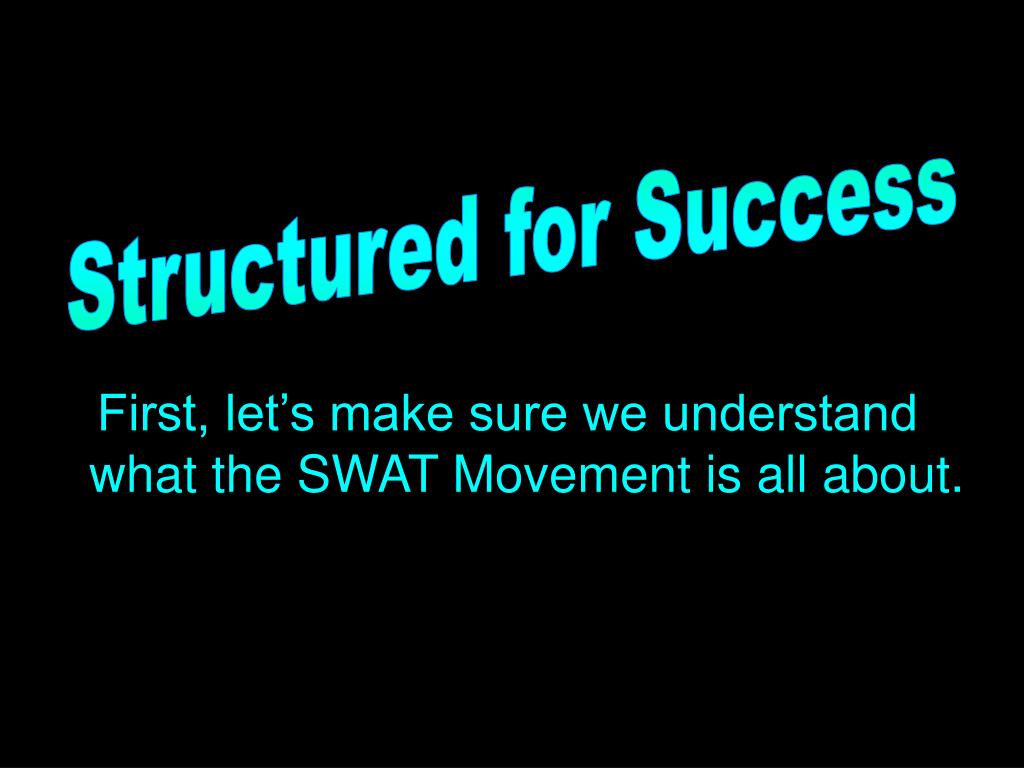 Structured for Success

First, let’s make sure we understand what the SWAT Movement is all about.